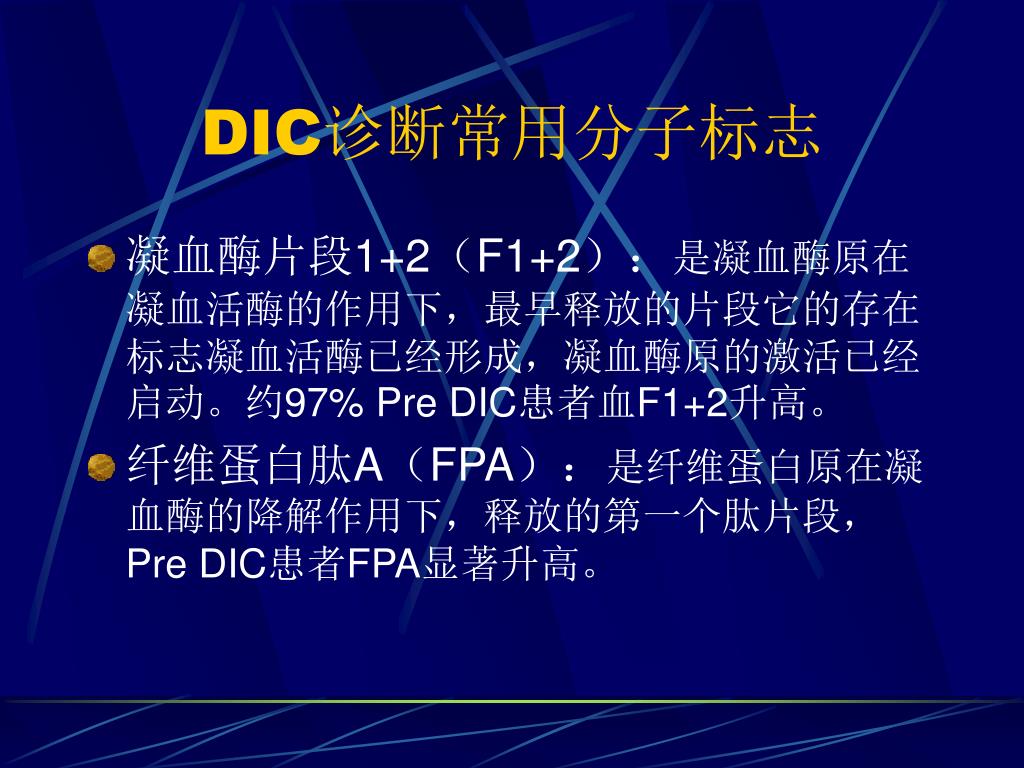 DIC诊断常用分子标志

凝血酶片段1+2（F1+2）：是凝血酶原在凝血活酶的作用下，最早释放的片段它的存在标志凝血活酶已经形成，凝血酶原的激活已经启动。约97% Pre DIC患者血F1+2升高。

纤维蛋白肽A（FPA）：是纤维蛋白原在凝血酶的降解作用下，释放的第一个肽片段，Pre DIC患者FPA显著升高。